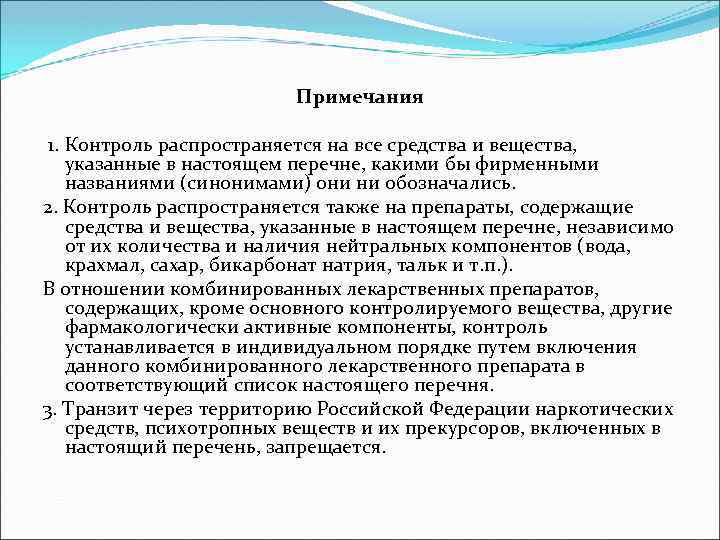 Примечания

1. Контроль распространяется на все средства и вещества, указанные в настоящем перечне, какими бы фирменными названиями (синонимами) они ни обозначались.

2. Контроль распространяется также на препараты, содержащие средства и вещества, указанные в настоящем перечне, независимо от их количества и наличия нейтральных компонентов (вода, крахмал, сахар, бикарбонат натрия, тальк и т.п.).

В отношении комбинированных лекарственных препаратов, содержащих, кроме основного контролируемого вещества, другие фармакологически активные компоненты, контроль устанавливается в индивидуальном порядке путем включения данного комбинированного лекарственного препарата в соответствующий список настоящего перечня.

3. Транзит через территорию Российской Федерации наркотических средств, психотропных веществ и их прекурсоров, включенных в настоящий перечень, запрещается.